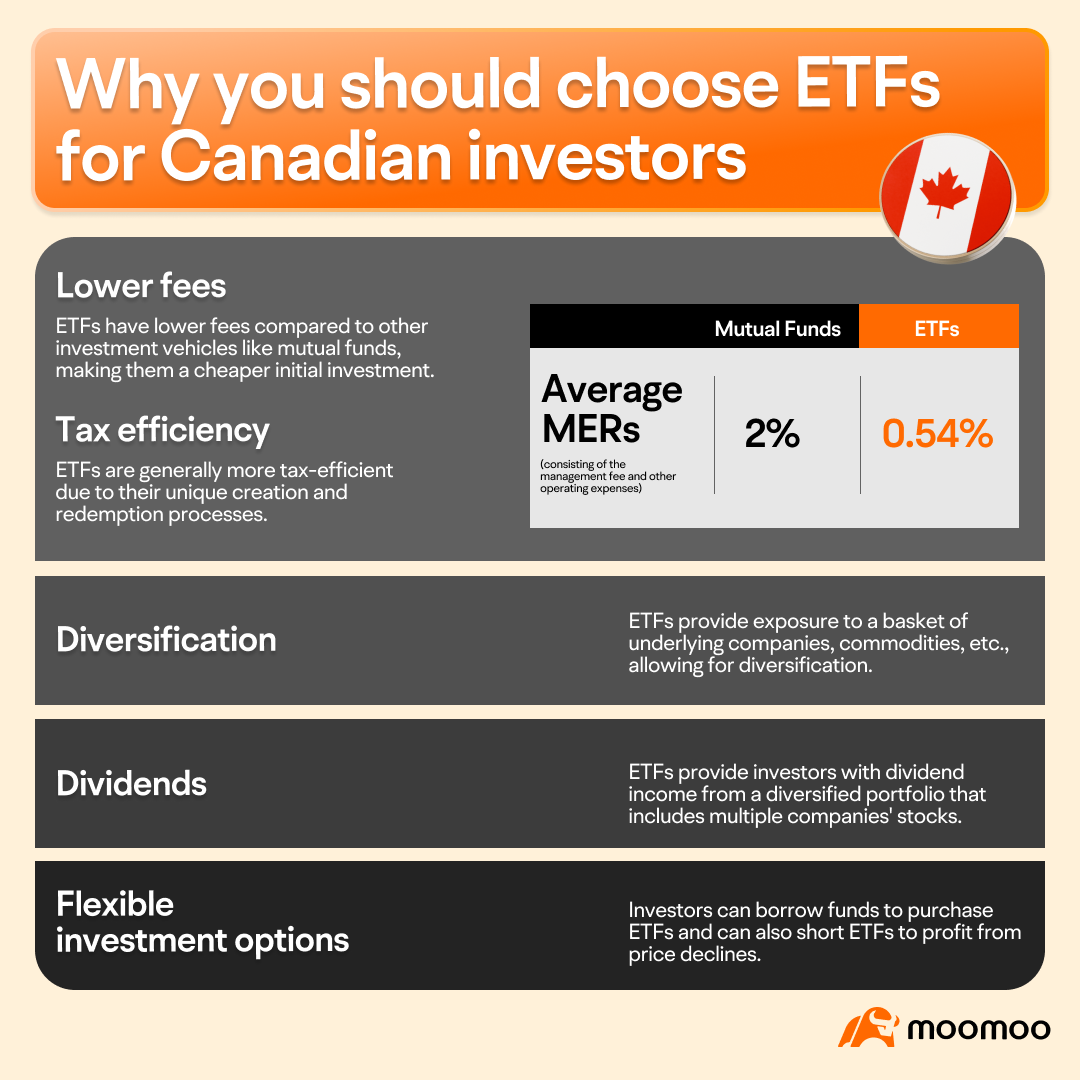 Why you should choose ETFs for Canadian investors

Lower fees

ETFs have lower fees compared to other investment vehicles like mutual funds, making them a cheaper initial investment.

Tax efficiency

ETFs are generally more tax-efficient due to their unique creation and redemption processes.

| | Mutual Funds | ETFs |
|---|---|---|
| Average MERs (consisting of the management fee and other operating expenses) | 2% | 0.54% |

Diversification

ETFs provide exposure to a basket of underlying companies, commodities, etc., allowing for diversification.

Dividends

ETFs provide investors with dividend income from a diversified portfolio that includes multiple companies' stocks.

Flexible investment options

Investors can borrow funds to purchase ETFs and can also short ETFs to profit from price declines.

moomoo